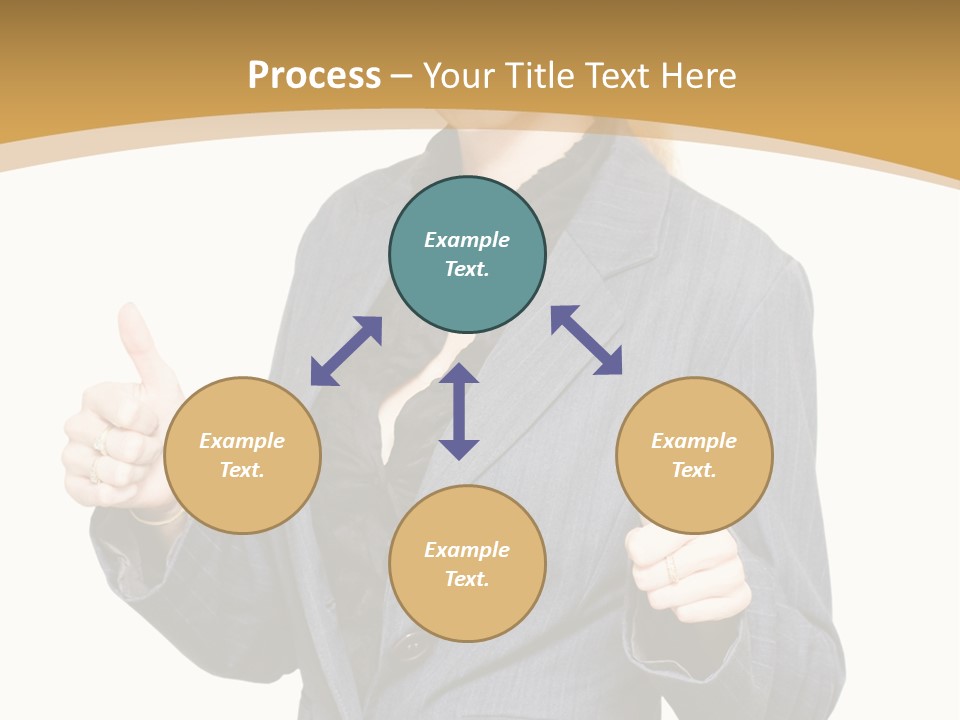 Process – Your Title Text Here

Example Text.

Example Text.

Example Text.

Example Text.